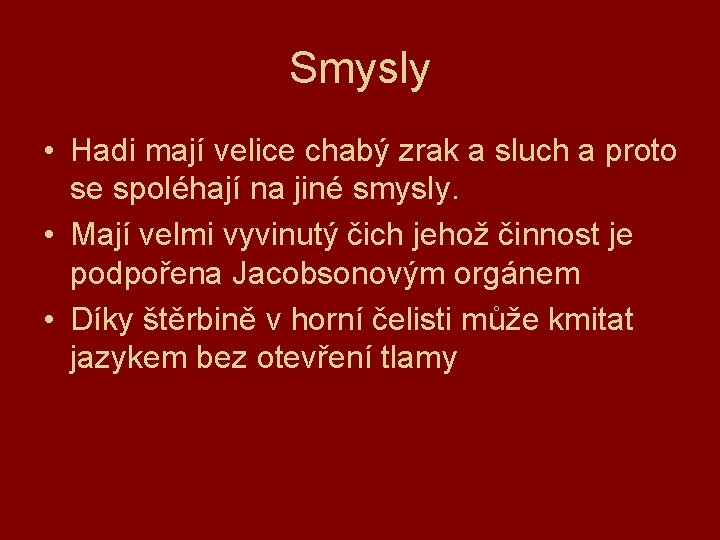 Smysly

• Hadi mají velice chabý zrak a sluch a proto se spoléhají na jiné smysly.
• Mají velmi vyvinutý čich jehož činnost je podpořena Jacobsonovým orgánem
• Díky štěrbině v horní čelisti může kmitat jazykem bez otevření tlamy